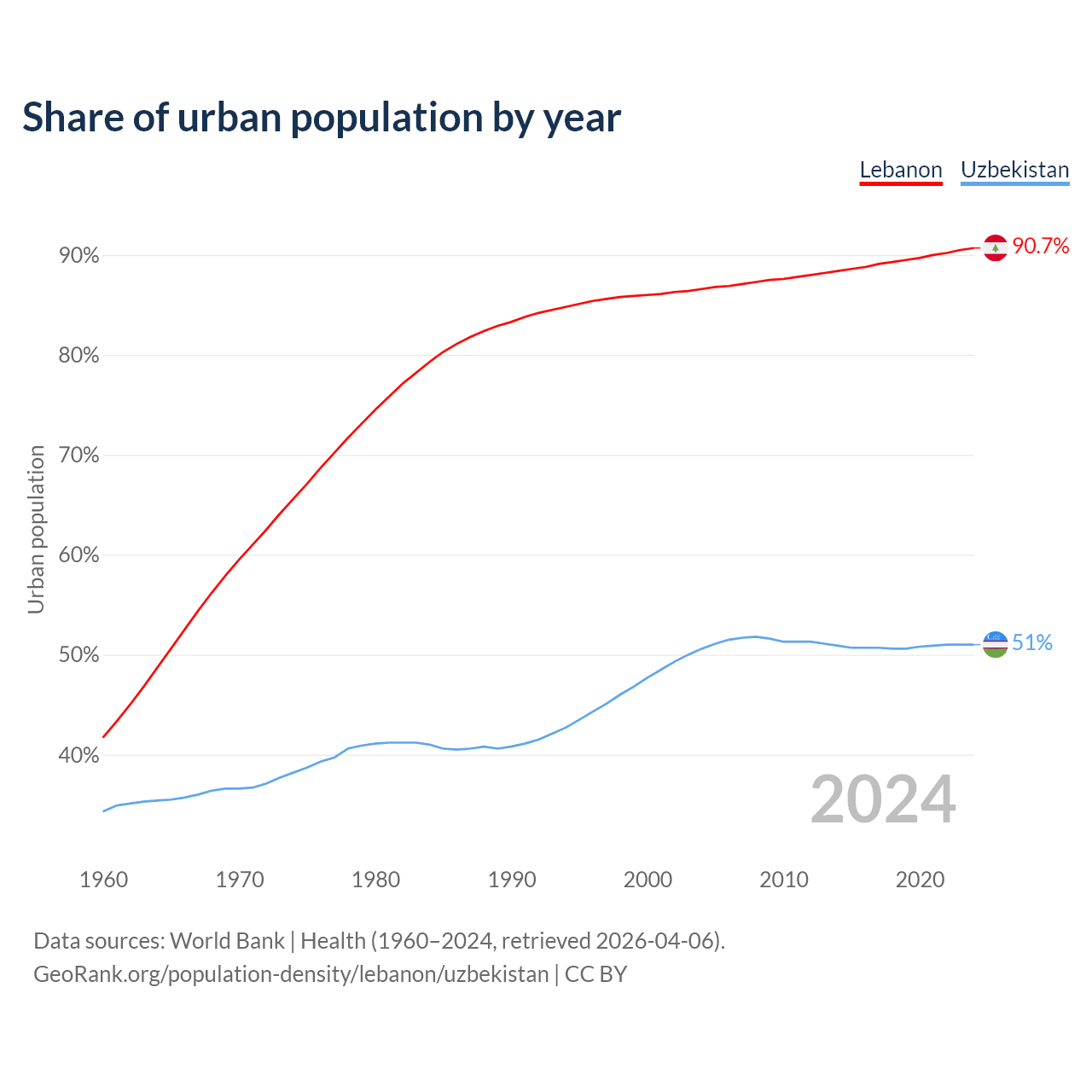 Share of urban population by year

Lebanon Uzbekistan

Urban population

90%
80%
70%
60%
50%
40%

90.7%
51%

2024

1960 1970 1980 1990 2000 2010 2020

Data sources: World Bank | Health (1960–2024, retrieved 2026-04-06).
GeoRank.org/population-density/lebanon/uzbekistan | CC BY